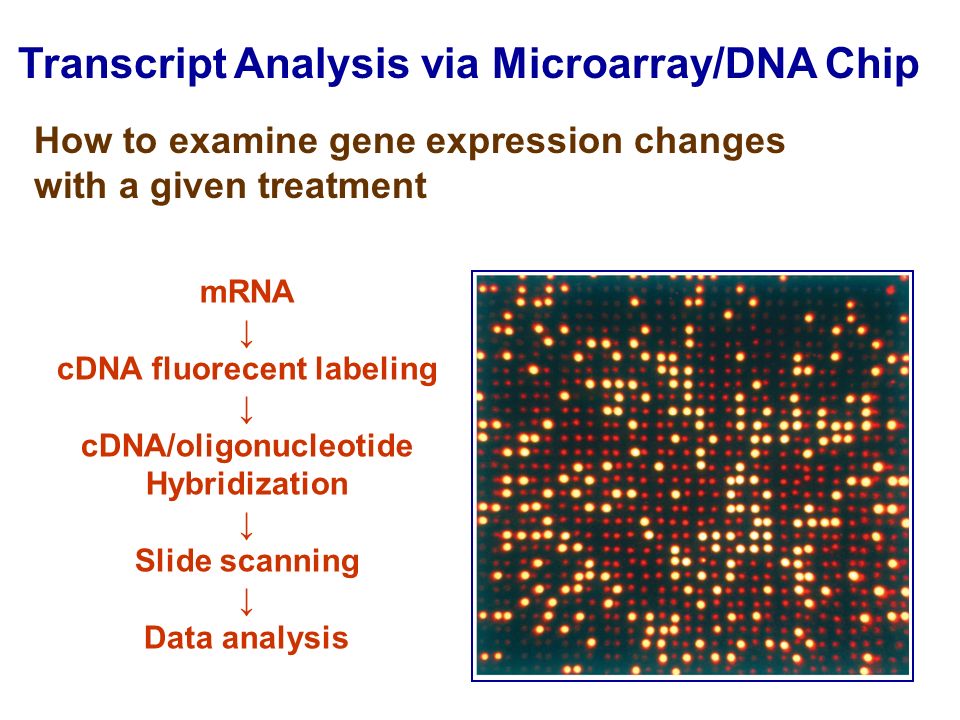 Transcript Analysis via Microarray/DNA Chip

How to examine gene expression changes with a given treatment

mRNA
↓
cDNA fluorecent labeling
↓
cDNA/oligonucleotide Hybridization
↓
Slide scanning
↓
Data analysis